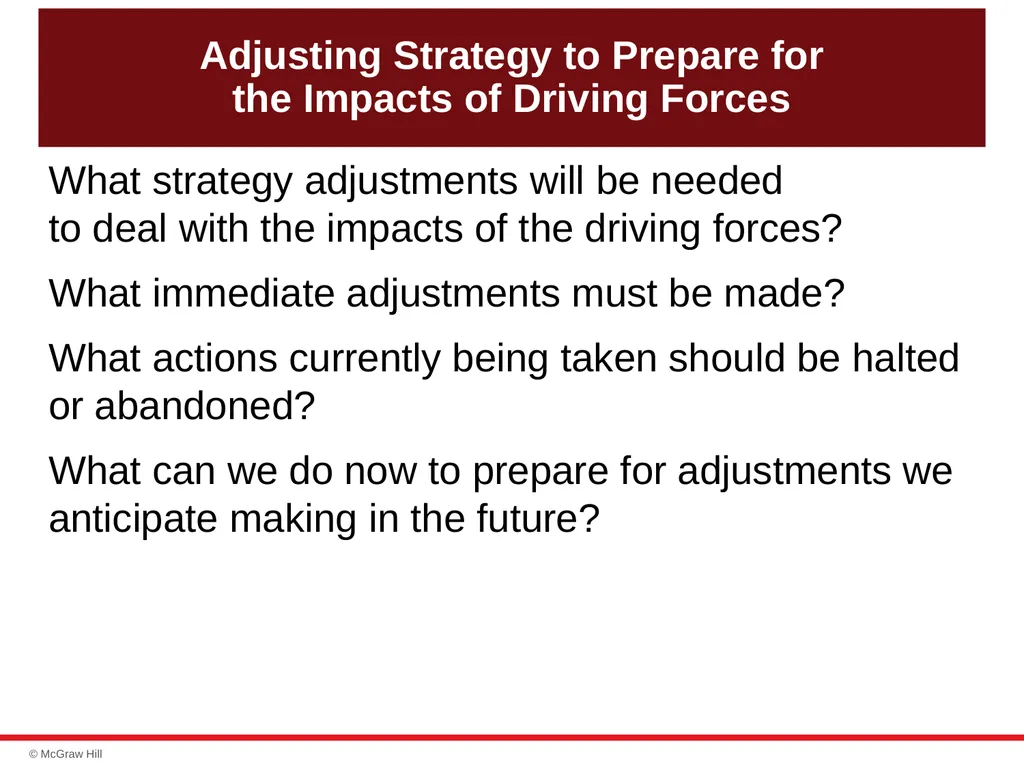 Adjusting Strategy to Prepare for the Impacts of Driving Forces

What strategy adjustments will be needed to deal with the impacts of the driving forces?

What immediate adjustments must be made?

What actions currently being taken should be halted or abandoned?

What can we do now to prepare for adjustments we anticipate making in the future?

© McGraw Hill